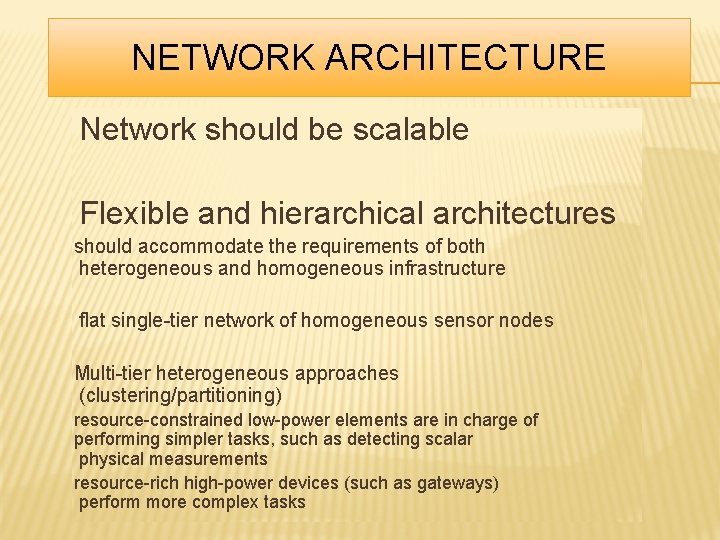 NETWORK ARCHITECTURE

Network should be scalable

Flexible and hierarchical architectures

should accommodate the requirements of both heterogeneous and homogeneous infrastructure

flat single-tier network of homogeneous sensor nodes

Multi-tier heterogeneous approaches (clustering/partitioning)

resource-constrained low-power elements are in charge of performing simpler tasks, such as detecting scalar physical measurements

resource-rich high-power devices (such as gateways) perform more complex tasks